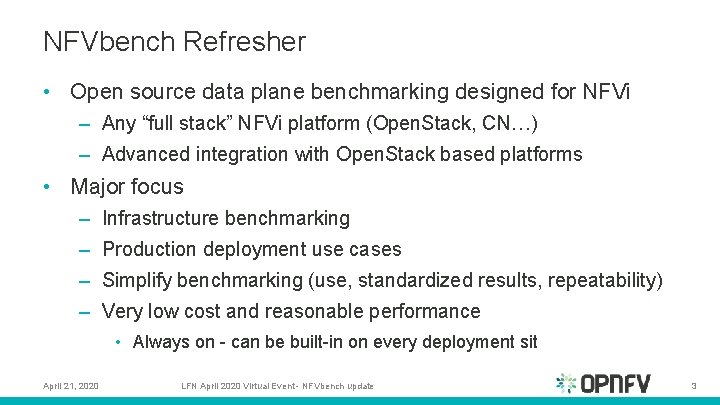 NFVbench Refresher

• Open source data plane benchmarking designed for NFVi
– Any “full stack” NFVi platform (OpenStack, CN…)
– Advanced integration with OpenStack based platforms

• Major focus
– Infrastructure benchmarking
– Production deployment use cases
– Simplify benchmarking (use, standardized results, repeatability)
– Very low cost and reasonable performance
• Always on - can be built-in on every deployment sit

April 21, 2020 LFN April 2020 Virtual Event - NFVbench update OPNFV 3